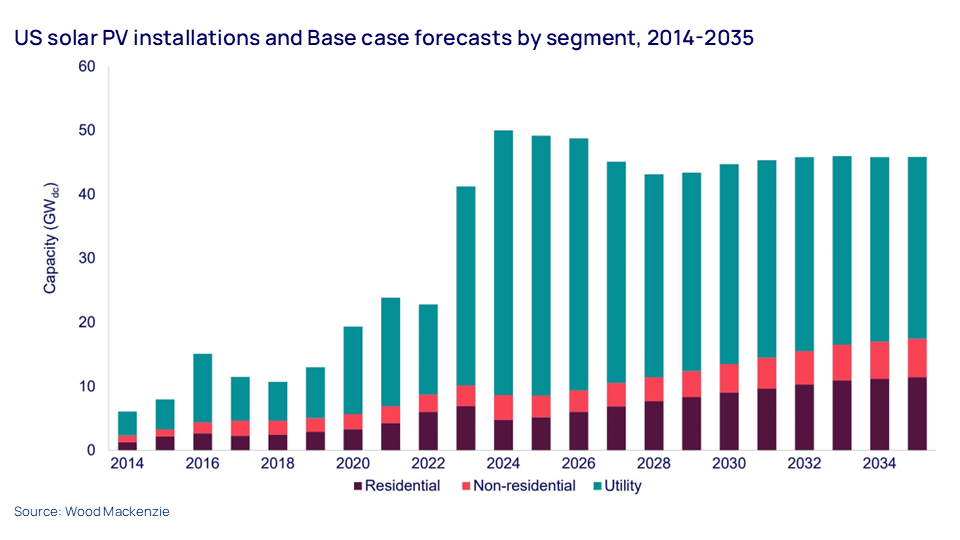 US solar PV installations and Base case forecasts by segment, 2014-2035

Capacity ($GW_{dc}$)

60
50
40
30
20
10
0

2014 2016 2018 2020 2022 2024 2026 2028 2030 2032 2034

Residential Non-residential Utility

Source: Wood Mackenzie